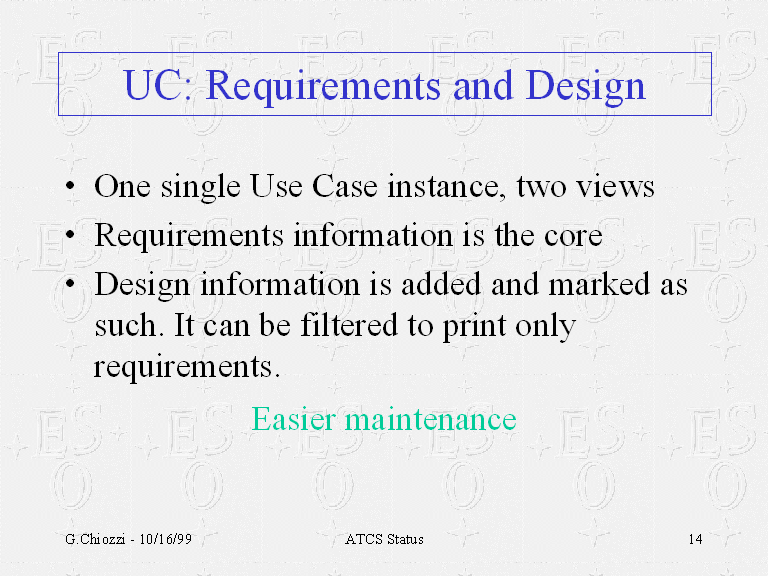 UC: Requirements and Design

• One single Use Case instance, two views
• Requirements information is the core
• Design information is added and marked as such. It can be filtered to print only requirements.

Easier maintenance

G.Chiozzi - 10/16/99
ATCS Status
14